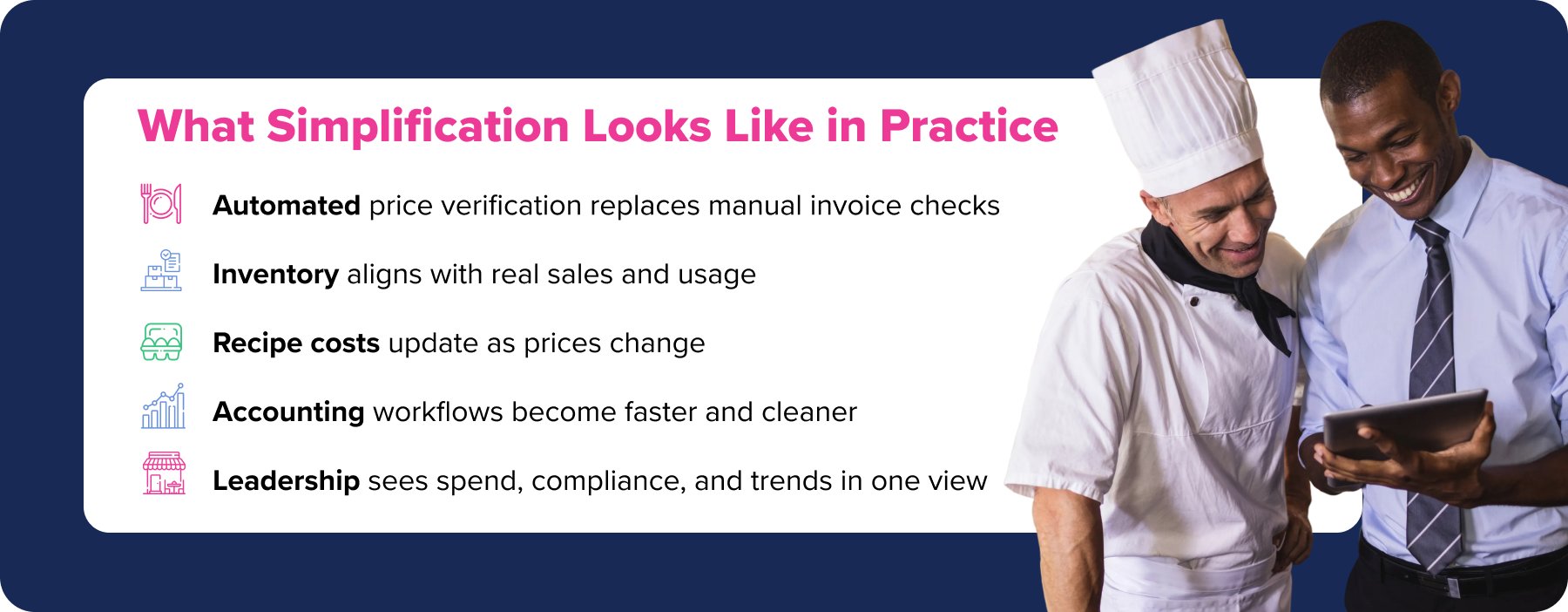 What Simplification Looks Like in Practice

Automated price verification replaces manual invoice checks

Inventory aligns with real sales and usage

Recipe costs update as prices change

Accounting workflows become faster and cleaner

Leadership sees spend, compliance, and trends in one view